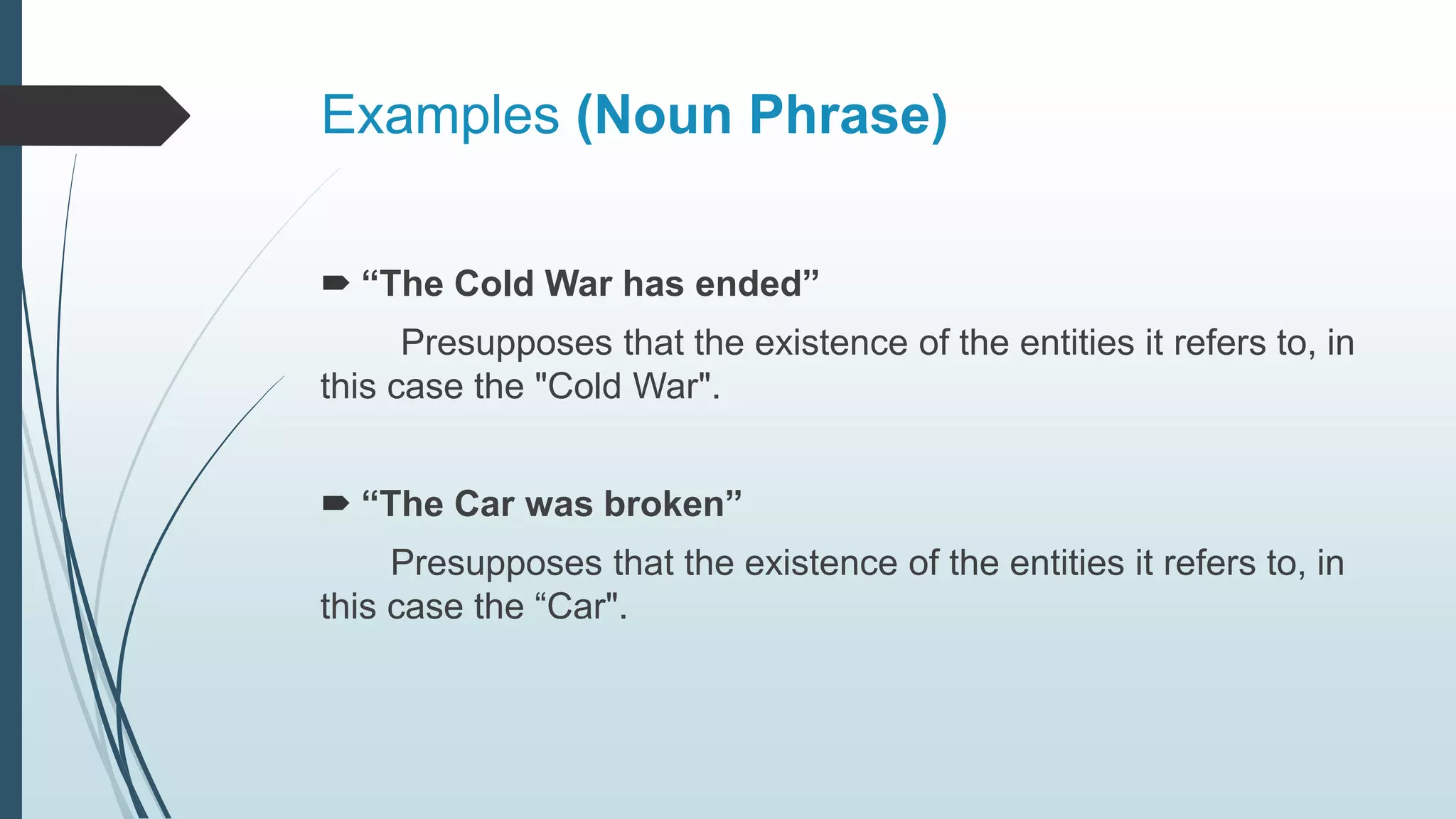 Examples (Noun Phrase)

“The Cold War has ended”

Presupposes that the existence of the entities it refers to, in this case the "Cold War".

“The Car was broken”

Presupposes that the existence of the entities it refers to, in this case the “Car".